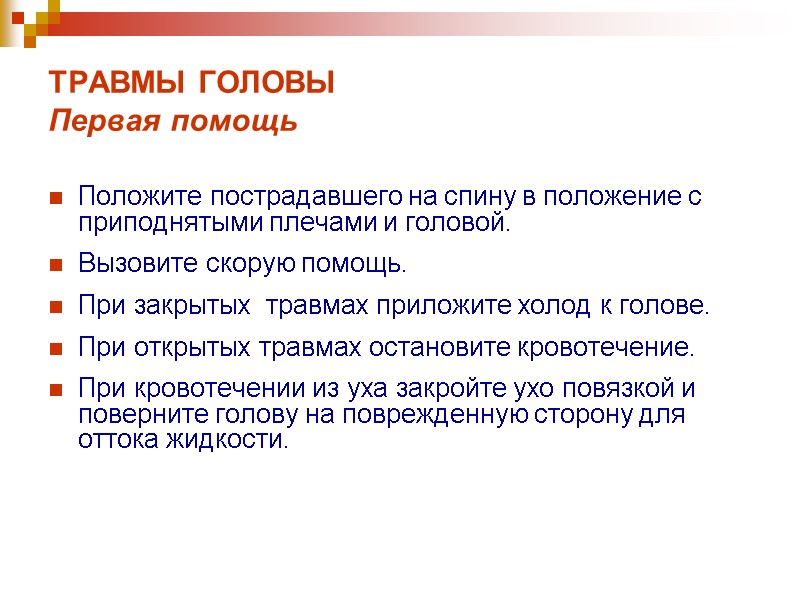 ТРАВМЫ ГОЛОВЫ
Первая помощь

Положите пострадавшего на спину в положение с приподнятыми плечами и головой.

Вызовите скорую помощь.

При закрытых травмах приложите холод к голове.

При открытых травмах остановите кровотечение.

При кровотечении из уха закройте ухо повязкой и поверните голову на поврежденную сторону для оттока жидкости.